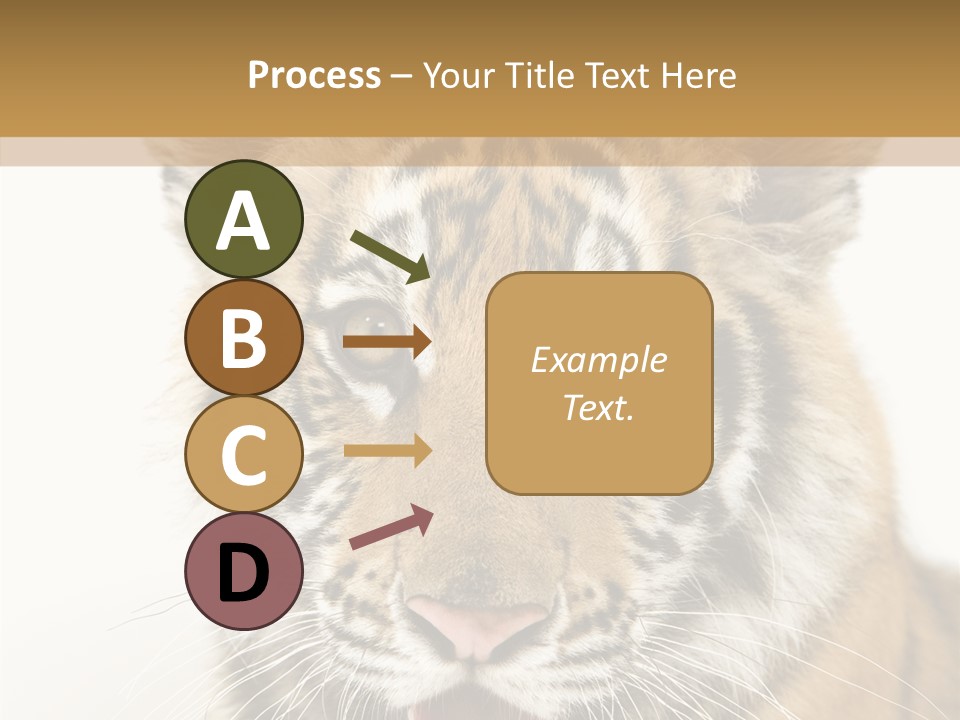 Process – Your Title Text Here

A

B

C

D

Example Text.